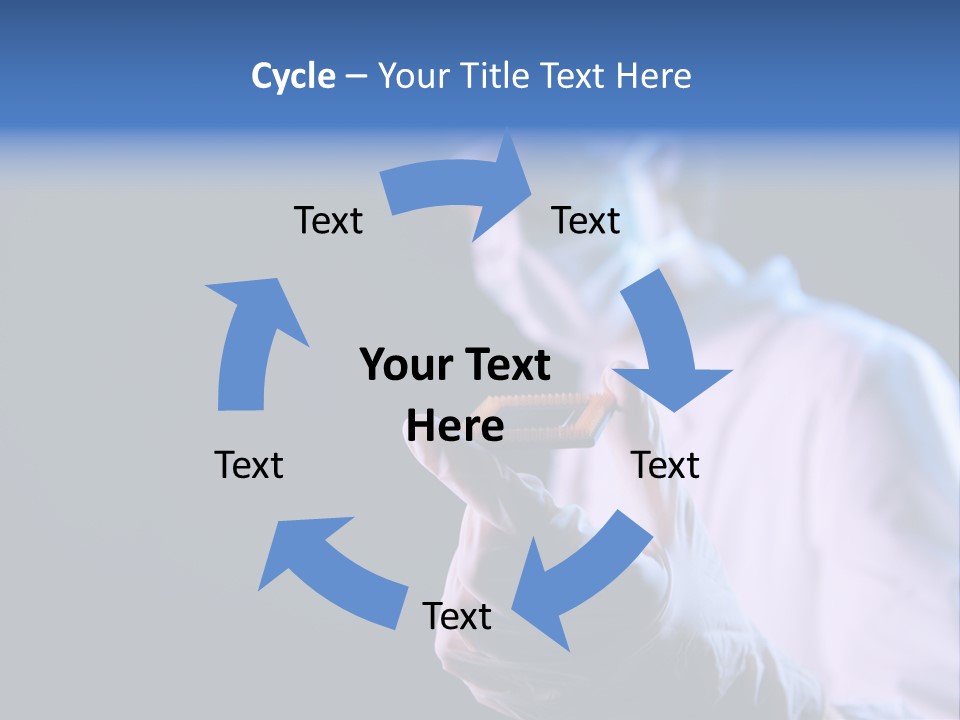 Cycle – Your Title Text Here

Text

Text

Your Text Here

Text

Text

Text